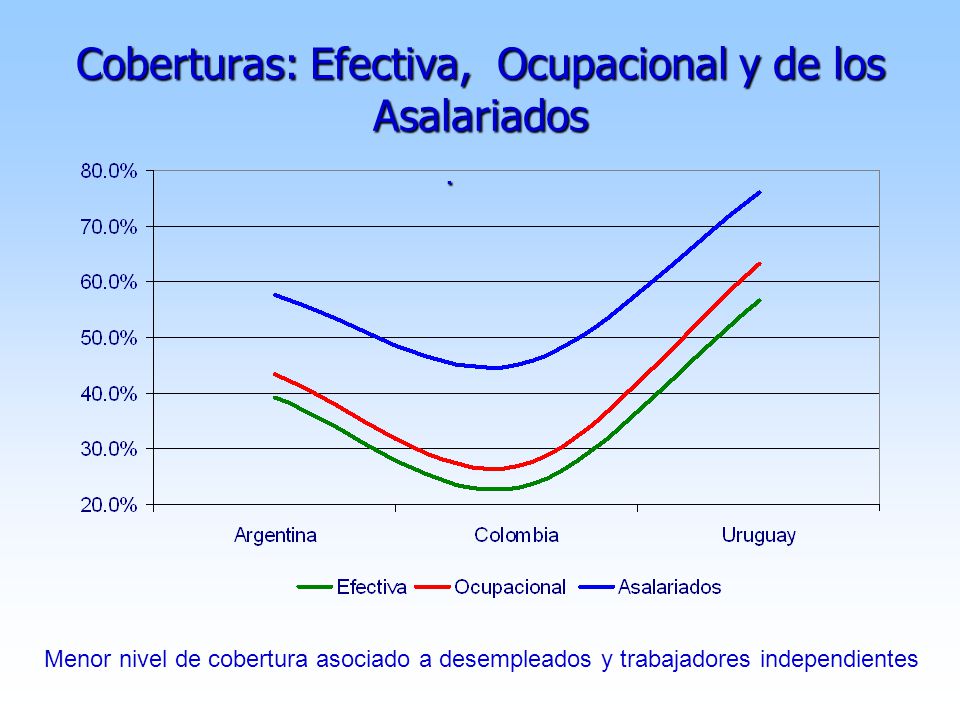 Coberturas: Efectiva, Ocupacional y de los Asalariados

80.0%
70.0%
60.0%
50.0%
40.0%
30.0%
20.0%

Argentina
Colombia
Uruguay

Efectiva
Ocupacional
Asalariados

Menor nivel de cobertura asociado a desempleados y trabajadores independientes